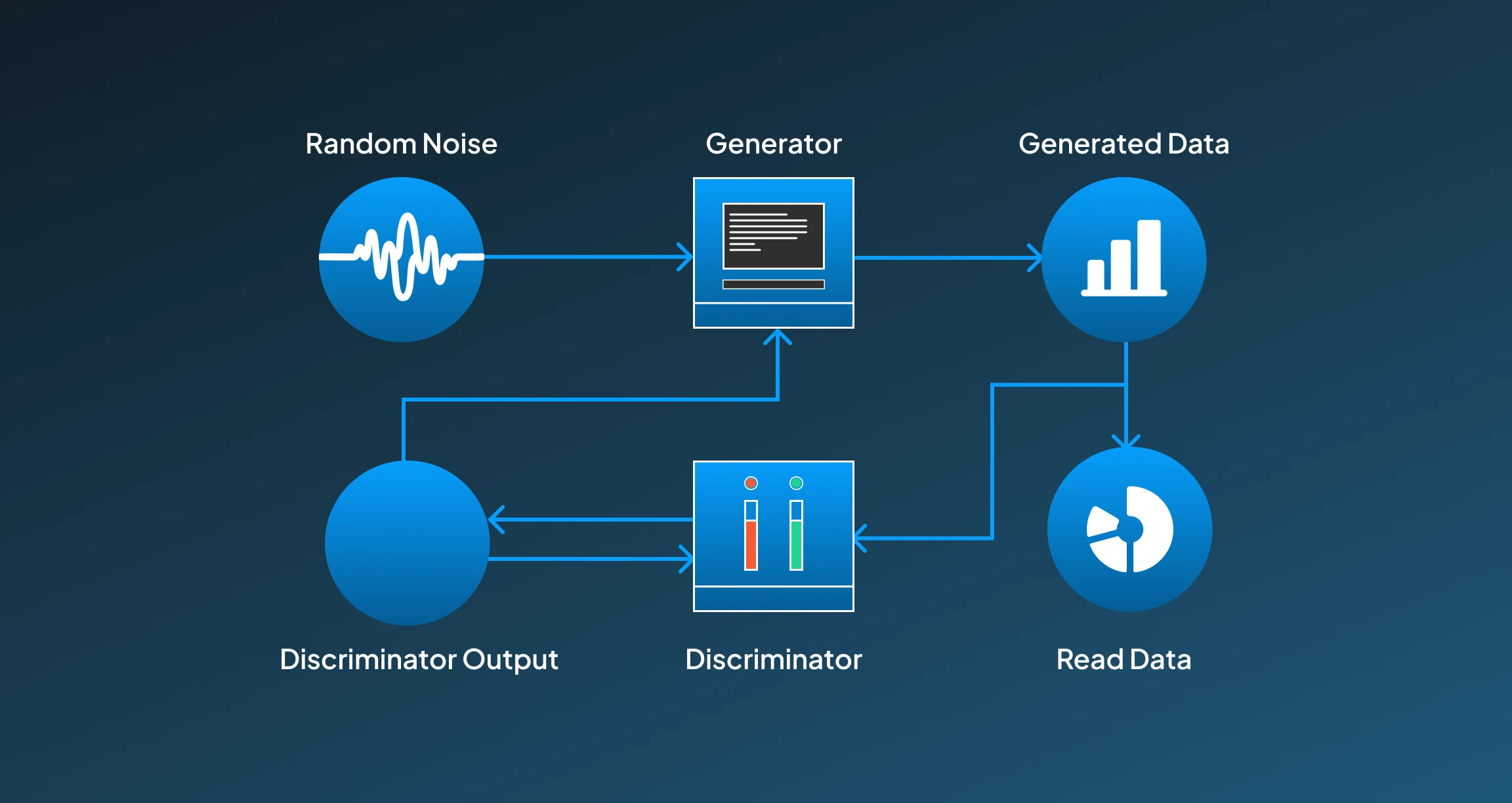 Random Noise

Generator

Generated Data

Discriminator Output

Discriminator

Read Data